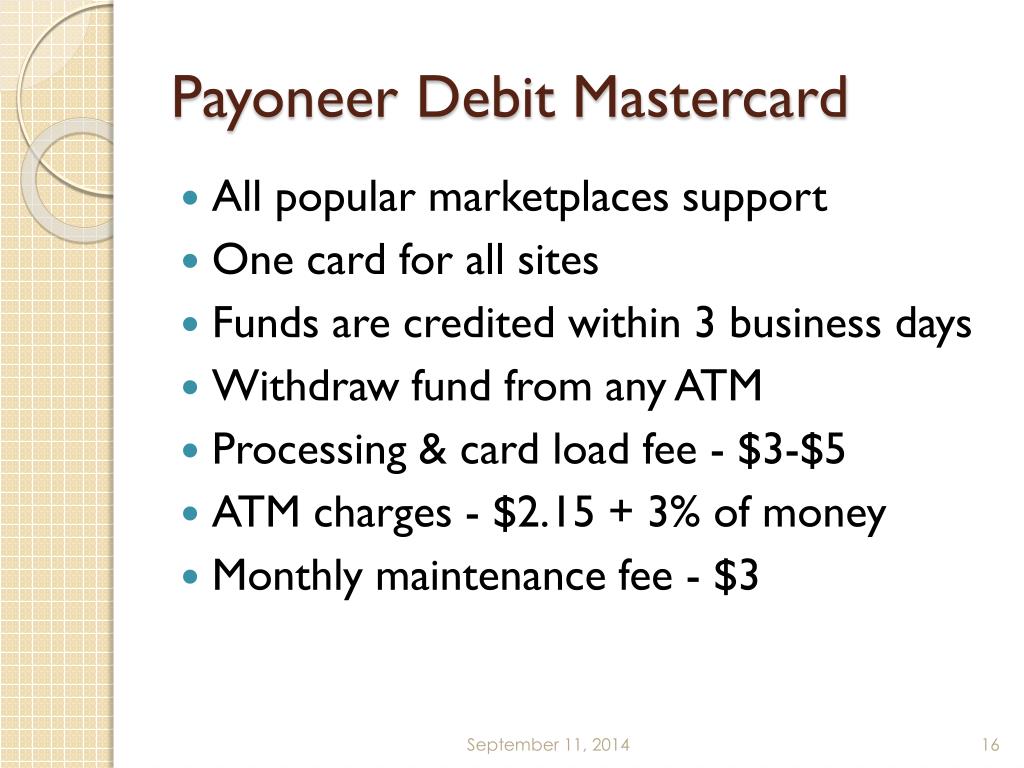 Payoneer Debit Mastercard

- All popular marketplaces support
- One card for all sites
- Funds are credited within 3 business days
- Withdraw fund from any ATM
- Processing & card load fee - \$3-\$5
- ATM charges - \$2.15 + 3% of money
- Monthly maintenance fee - \$3

September 11, 2014

16